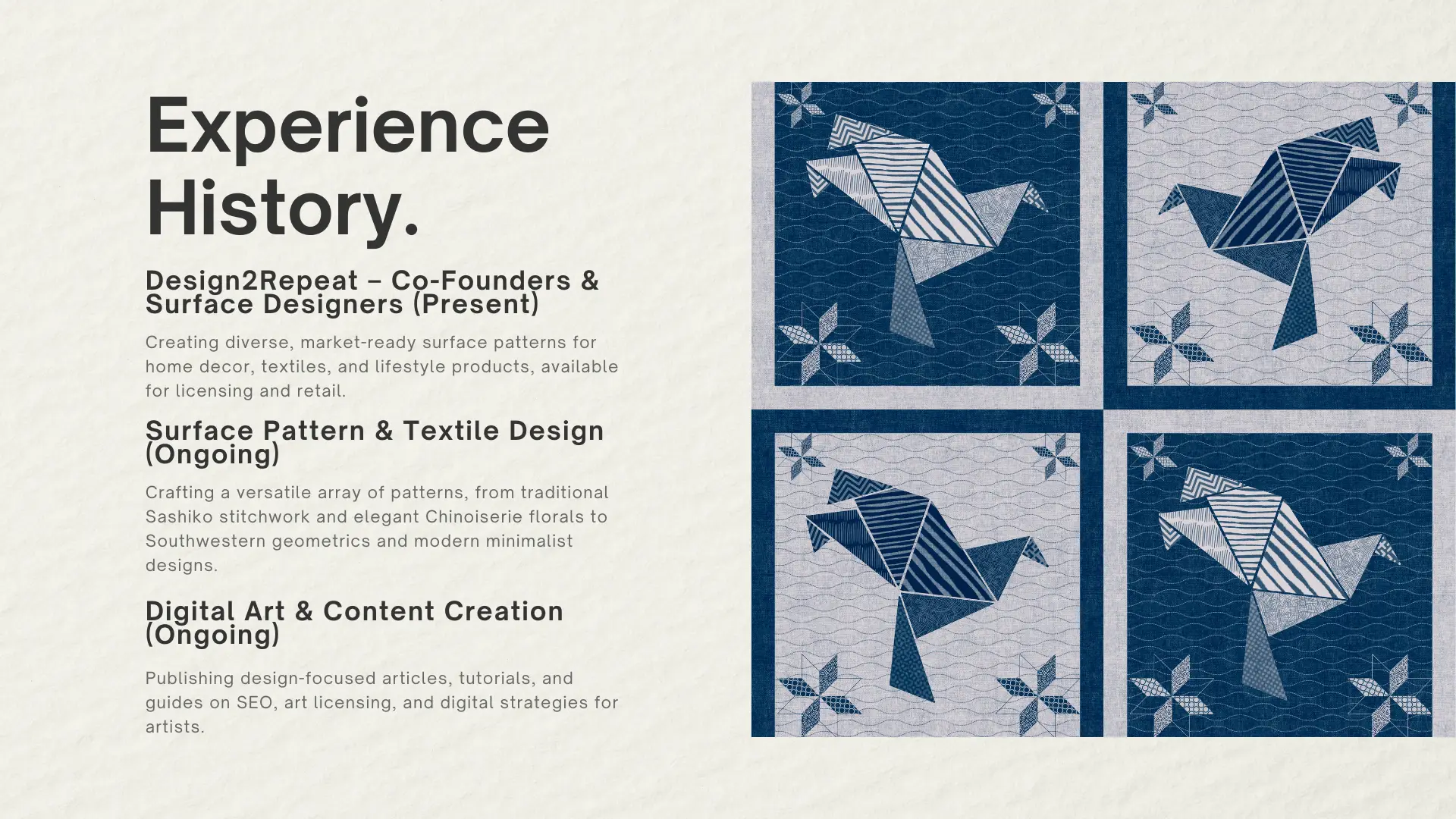 Experience History.

Design2Repeat – Co-Founders & Surface Designers (Present)

Creating diverse, market-ready surface patterns for home decor, textiles, and lifestyle products, available for licensing and retail.

Surface Pattern & Textile Design (Ongoing)

Crafting a versatile array of patterns, from traditional Sashiko stitchwork and elegant Chinoiserie florals to Southwestern geometrics and modern minimalist designs.

Digital Art & Content Creation (Ongoing)

Publishing design-focused articles, tutorials, and guides on SEO, art licensing, and digital strategies for artists.